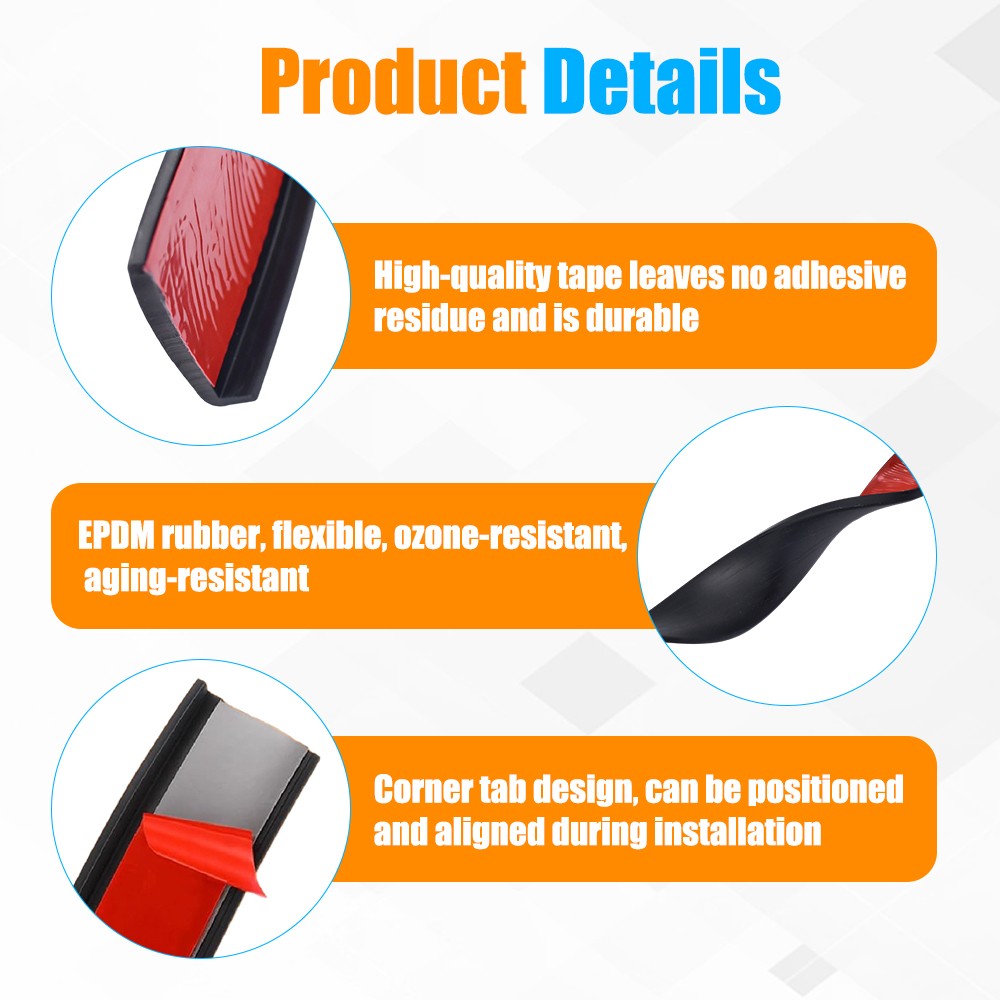 Product Details

High-quality tape leaves no adhesive residue and is durable

EPDM rubber, flexible, ozone-resistant, aging-resistant

Corner tab design, can be positioned and aligned during installation